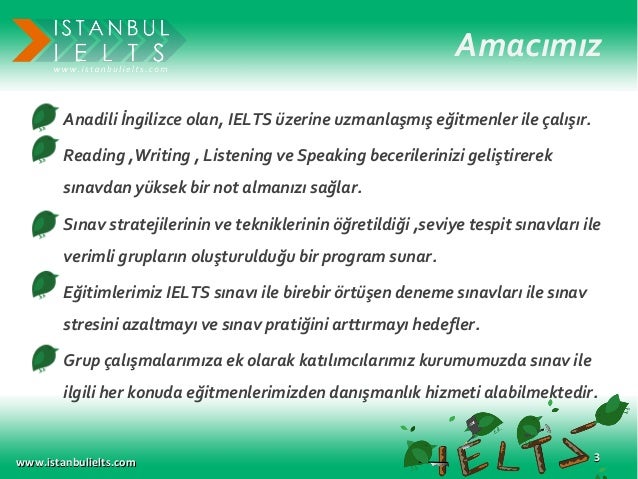 ISTANBUL IELTS
www.istanbulielts.com

Amacımız

Anadili İngilizce olan, IELTS üzerine uzmanlaşmış eğitmenler ile çalışır.

Reading ,Writing , Listening ve Speaking becerilerinizi geliştirerek sınavdan yüksek bir not almanızı sağlar.

Sınav stratejilerinin ve tekniklerinin öğretildiği ,seviye tespit sınavları ile verimli grupların oluşturulduğu bir program sunar.

Eğitimlerimiz IELTS sınavı ile birebir örtüşen deneme sınavları ile sınav stresini azaltmayı ve sınav pratiğini arttırmayı hedefler.

Grup çalışmalarımıza ek olarak katılımcılarımız kurumumuzda sınav ile ilgili her konuda eğitmenlerimizden danışmanlık hizmeti alabilmektedir.

www.istanbulielts.com

IELTS

3